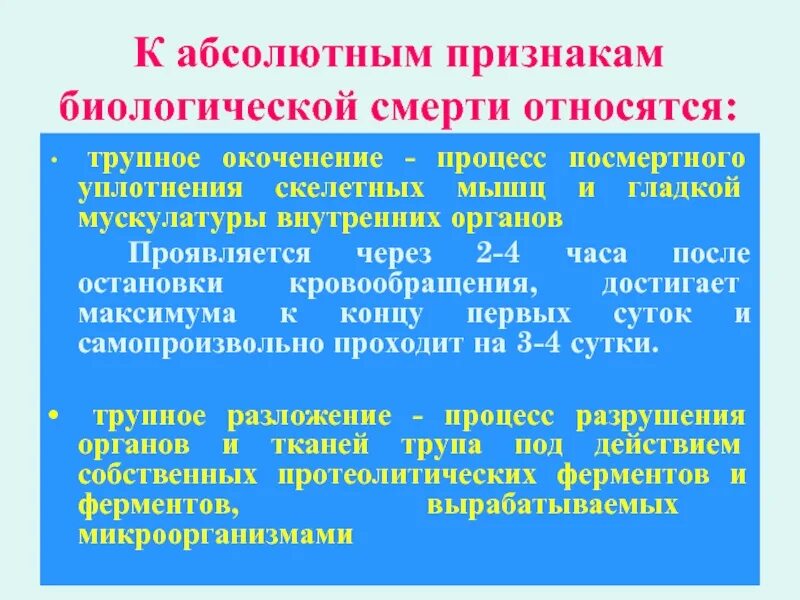 К абсолютным признакам биологической смерти относятся:

• трупное окоченение - процесс посмертного уплотнения скелетных мышц и гладкой мускулатуры внутренних органов

Проявляется через 2-4 часа после остановки кровообращения, достигает максимума к концу первых суток и самопроизвольно проходит на 3-4 сутки.

• трупное разложение - процесс разрушения органов и тканей трупа под действием собственных протеолитических ферментов и ферментов, вырабатываемых микроорганизмами